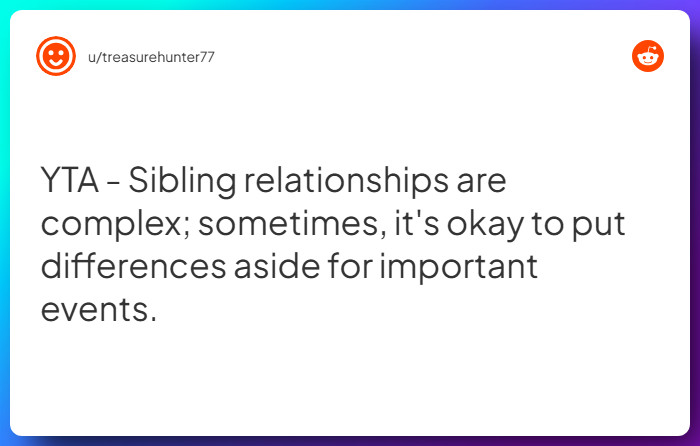 u/treasurehunter77

YTA - Sibling relationships are complex; sometimes, it's okay to put differences aside for important events.